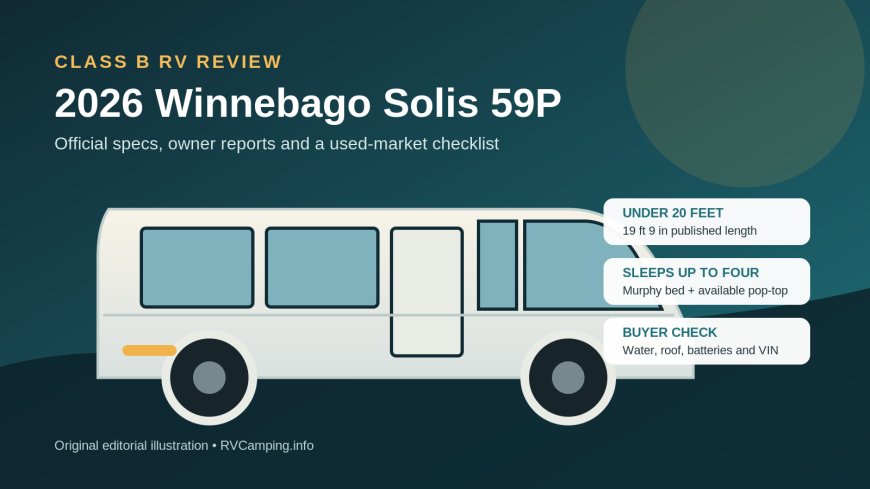 CLASS B RV REVIEW

2026 Winnebago Solis 59P

Official specs, owner reports and a used-market checklist

UNDER 20 FEET
19 ft 9 in published length

SLEEPS UP TO FOUR
Murphy bed + available pop-top

BUYER CHECK
Water, roof, batteries and VIN

Original editorial illustration • RVCamping.info